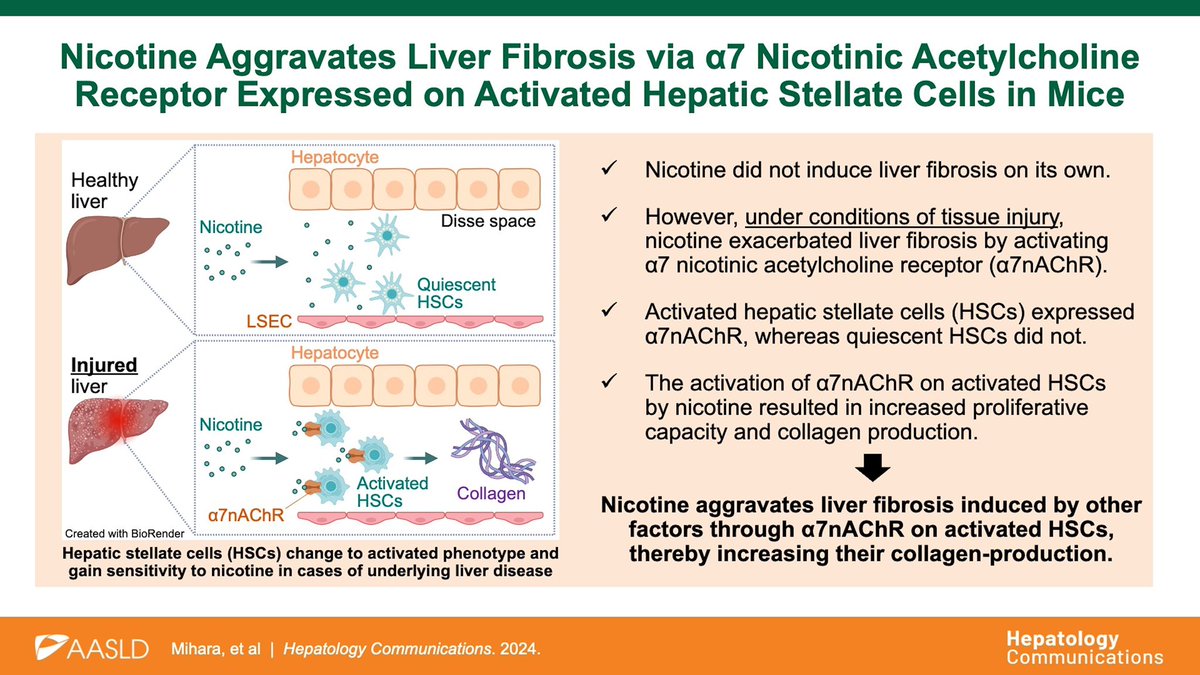 Nicotine Aggravates Liver Fibrosis via α7 Nicotinic Acetylcholine Receptor Expressed on Activated Hepatic Stellate Cells in Mice

Healthy liver

Hepatocyte

Nicotine

Disse space

Quiescent HSCs

LSEC

Injured liver

Hepatocyte

Nicotine

Activated HSCs

Collagen

α7nAChR

Created with BioRender

Hepatic stellate cells (HSCs) change to activated phenotype and gain sensitivity to nicotine in cases of underlying liver disease

✓ Nicotine did not induce liver fibrosis on its own.

✓ However, under conditions of tissue injury, nicotine exacerbated liver fibrosis by activating α7 nicotinic acetylcholine receptor (α7nAChR).

✓ Activated hepatic stellate cells (HSCs) expressed α7nAChR, whereas quiescent HSCs did not.

✓ The activation of α7nAChR on activated HSCs by nicotine resulted in increased proliferative capacity and collagen production.

Nicotine aggravates liver fibrosis induced by other factors through α7nAChR on activated HSCs, thereby increasing their collagen-production.

AASLD

Mihara, et al | Hepatology Communications. 2024.

Hepatology Communications